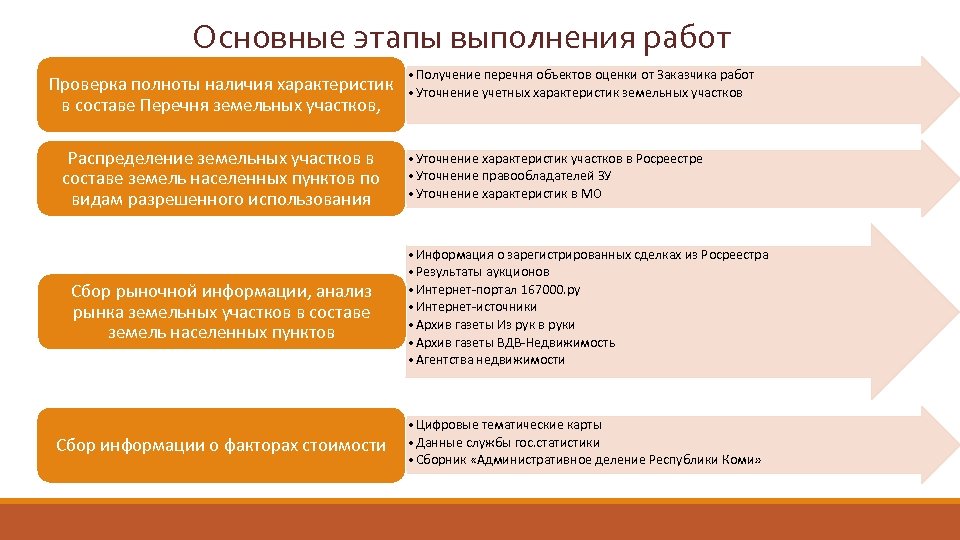 Основные этапы выполнения работ

Проверка полноты наличия характеристик в составе Перечня земельных участков,

• Получение перечня объектов оценки от Заказчика работ
• Уточнение учетных характеристик земельных участков

Распределение земельных участков в составе земель населенных пунктов по видам разрешенного использования

• Уточнение характеристик участков в Росреестре
• Уточнение правообладателей ЗУ
• Уточнение характеристик в МО

Сбор рыночной информации, анализ рынка земельных участков в составе земель населенных пунктов

• Информация о зарегистрированных сделках из Росреестра
• Результаты аукционов
• Интернет-портал 167000.ру
• Интернет-источники
• Архив газеты Из рук в руки
• Архив газеты ВДВ-Недвижимость
• Агентства недвижимости

Сбор информации о факторах стоимости

• Цифровые тематические карты
• Данные службы гос.статистики
• Сборник «Административное деление Республики Коми»